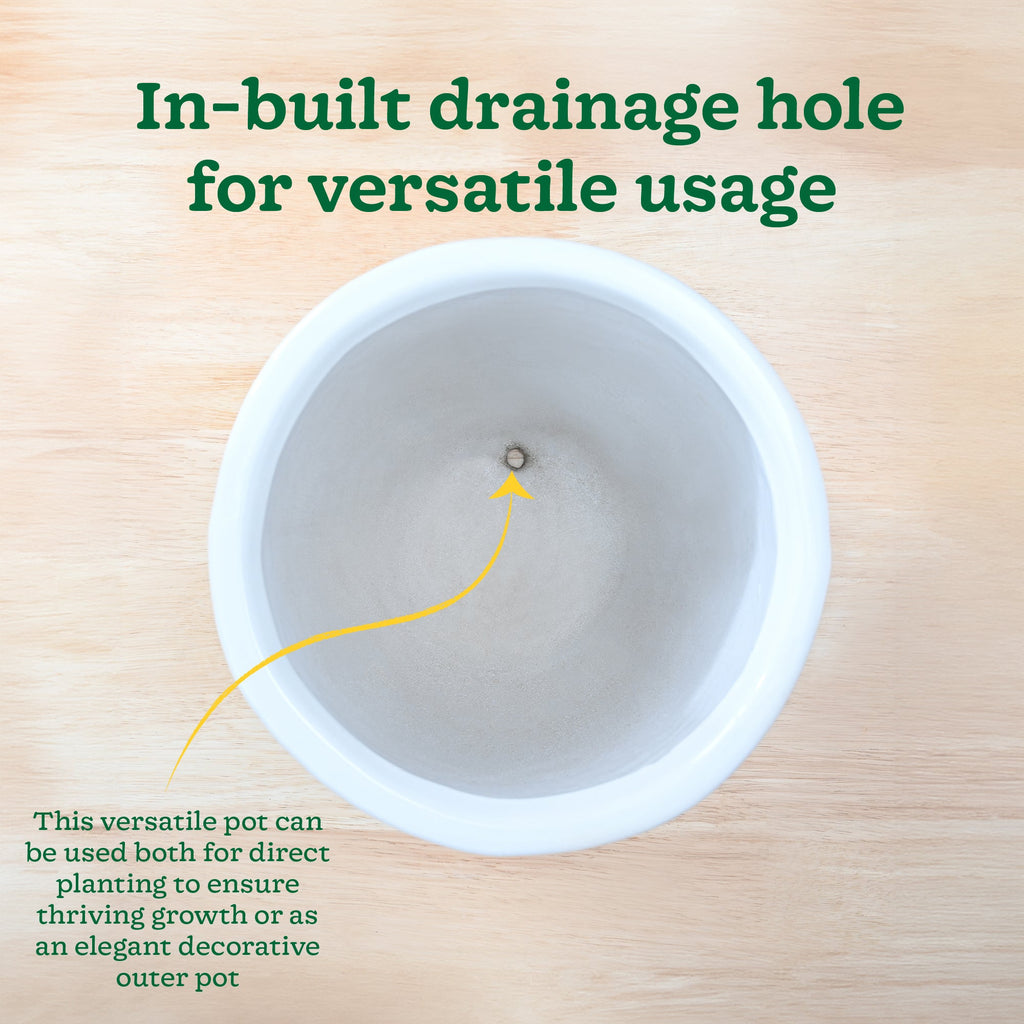 In-built drainage hole for versatile usage

This versatile pot can be used both for direct planting to ensure thriving growth or as an elegant decorative outer pot